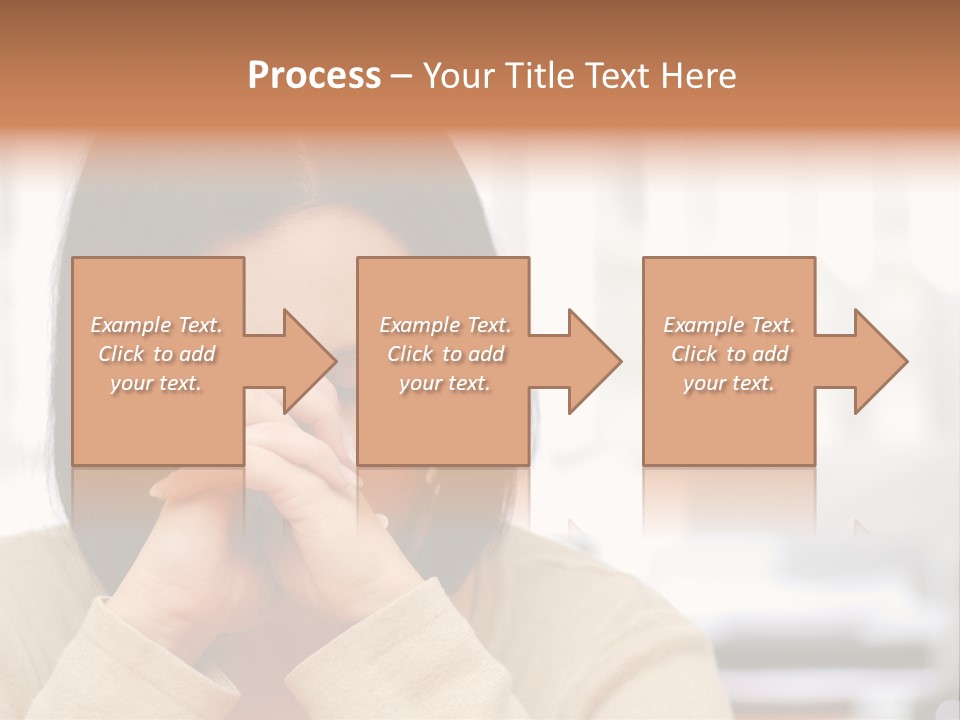 Process – Your Title Text Here

Example Text. Click to add your text.

Example Text. Click to add your text.

Example Text. Click to add your text.